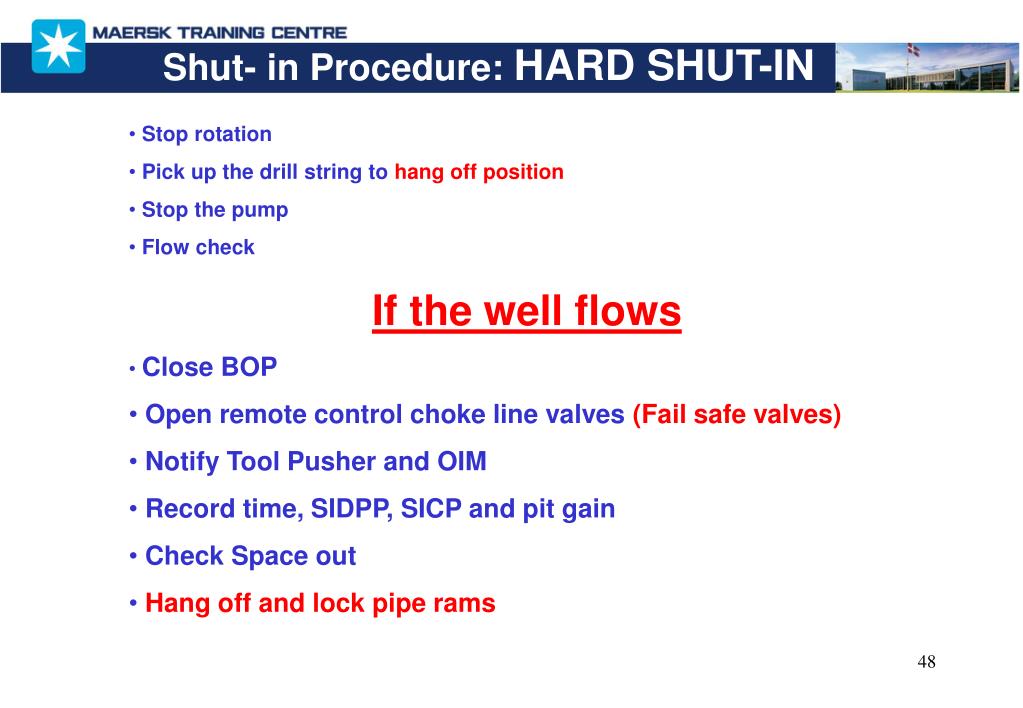 MAERSK TRAINING CENTRE

Shut- in Procedure: HARD SHUT-IN

• Stop rotation
• Pick up the drill string to hang off position
• Stop the pump
• Flow check

If the well flows

• Close BOP
• Open remote control choke line valves (Fail safe valves)
• Notify Tool Pusher and OIM
• Record time, SIDPP, SICP and pit gain
• Check Space out
• Hang off and lock pipe rams

48